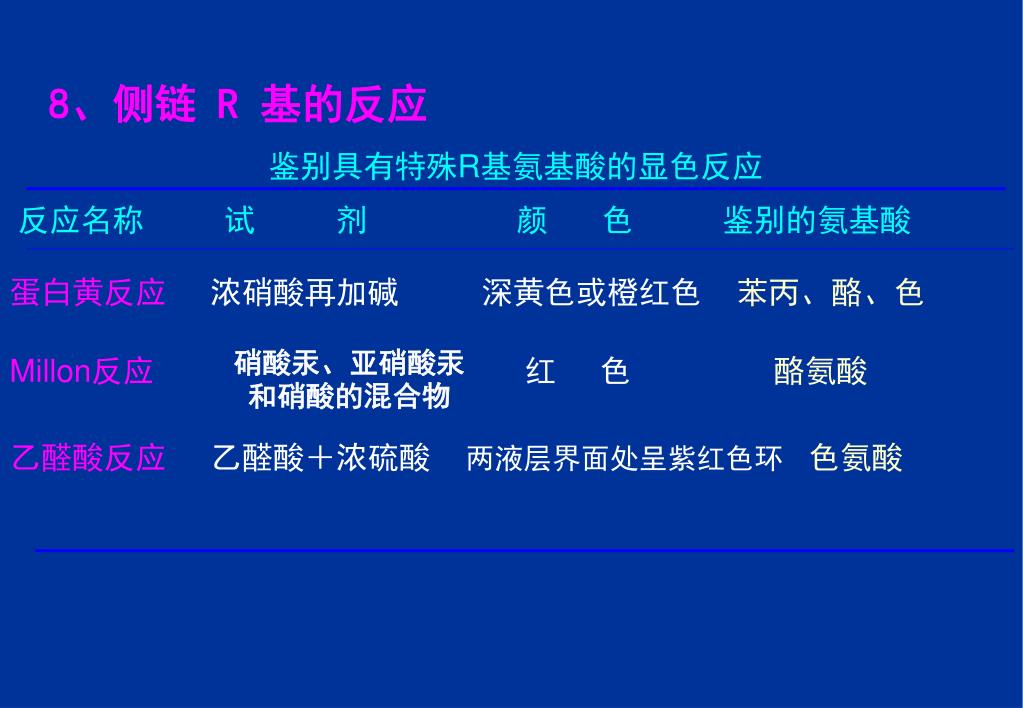 8、侧链 R 基的反应

鉴别具有特殊R基氨基酸的显色反应

| 反应名称 | 试　剂 | 颜　色 | 鉴别的氨基酸 |
|---|---|---|---|
| 蛋白黄反应 | 浓硝酸再加碱 | 深黄色或橙红色 | 苯丙、酪、色 |
| Millon反应 | 硝酸汞、亚硝酸汞和硝酸的混合物 | 红　色 | 酪氨酸 |
| 乙醛酸反应 | 乙醛酸＋浓硫酸 | 两液层界面处呈紫红色环 | 色氨酸 |